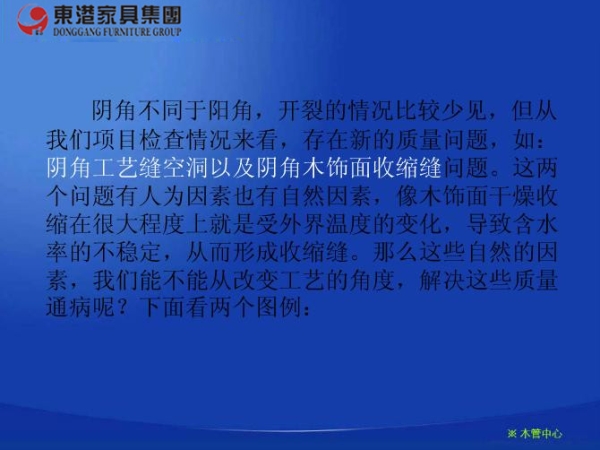 東港家具集團
DONGGANG FURNITURE GROUP

阴角不同于阳角，开裂的情况比较少见，但从我们项目检查情况来看，存在新的质量问题，如：阴角工艺缝空洞以及阴角木饰面收缩缝问题。这两个问题有人为因素也有自然因素，像木饰面干燥收缩在很大程度上就是受外界温度的变化，导致含水率的不稳定，从而形成收缩缝。那么这些自然的因素，我们能不能从改变工艺的角度，解决这些质量通病呢？下面看两个图例：

※ 木管中心